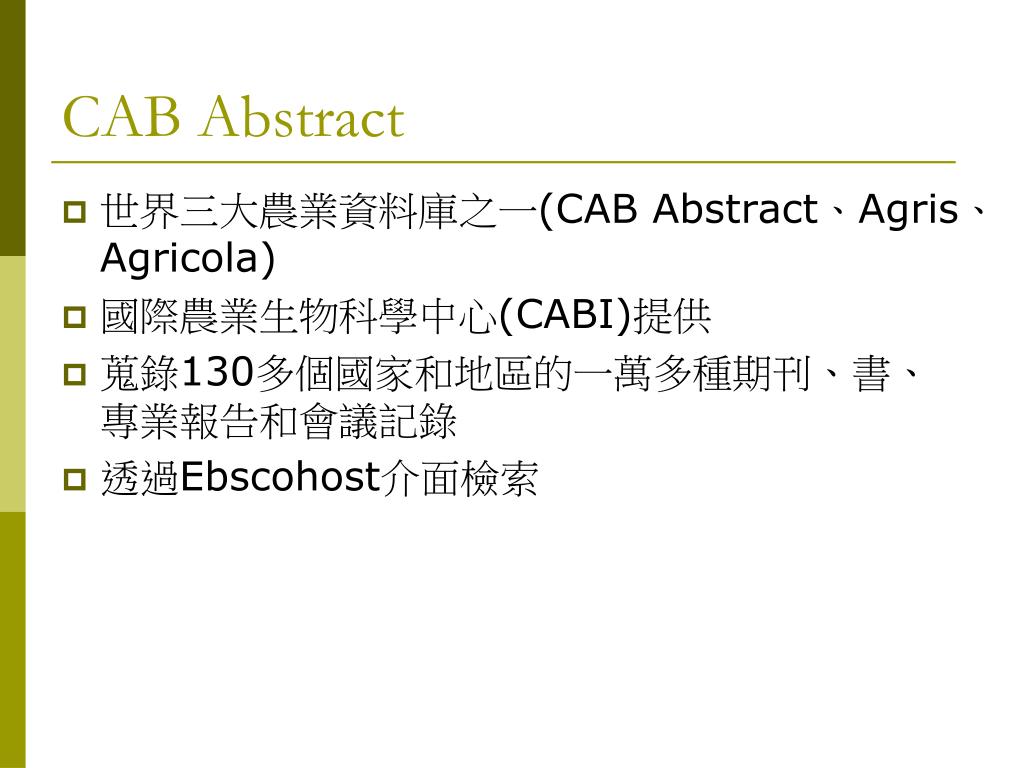 CAB Abstract

世界三大農業資料庫之一(CAB Abstract、Agris、Agricola)

國際農業生物科學中心(CABI)提供

蒐錄130多個國家和地區的一萬多種期刊、書、專業報告和會議記錄

透過Ebscohost介面檢索